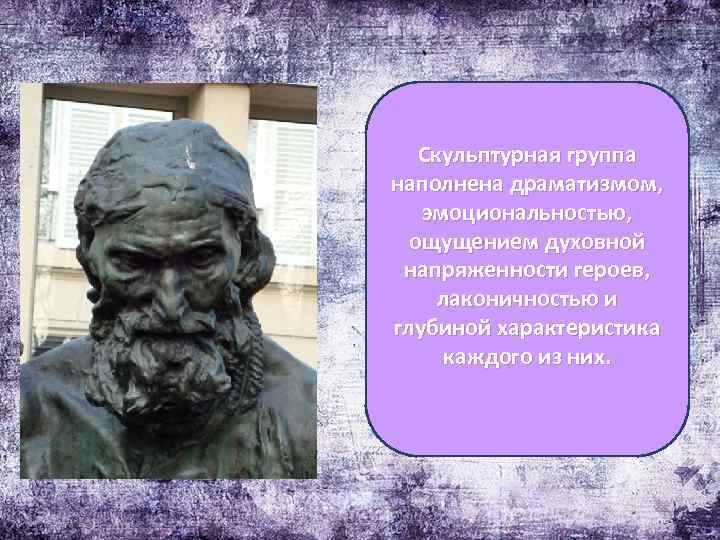 Скульптурная группа наполнена драматизмом, эмоциональностью, ощущением духовной напряженности героев, лаконичностью и глубиной характеристика каждого из них.